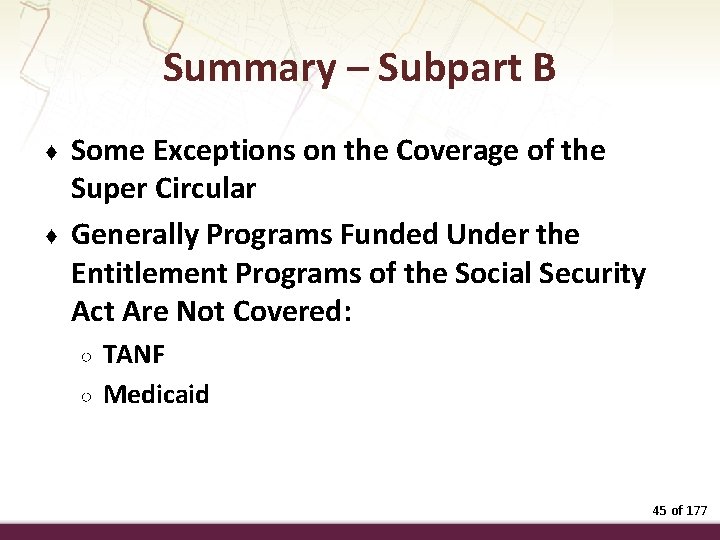 Summary – Subpart B

♦ Some Exceptions on the Coverage of the Super Circular

♦ Generally Programs Funded Under the Entitlement Programs of the Social Security Act Are Not Covered:

○ TANF

○ Medicaid

45 of 177